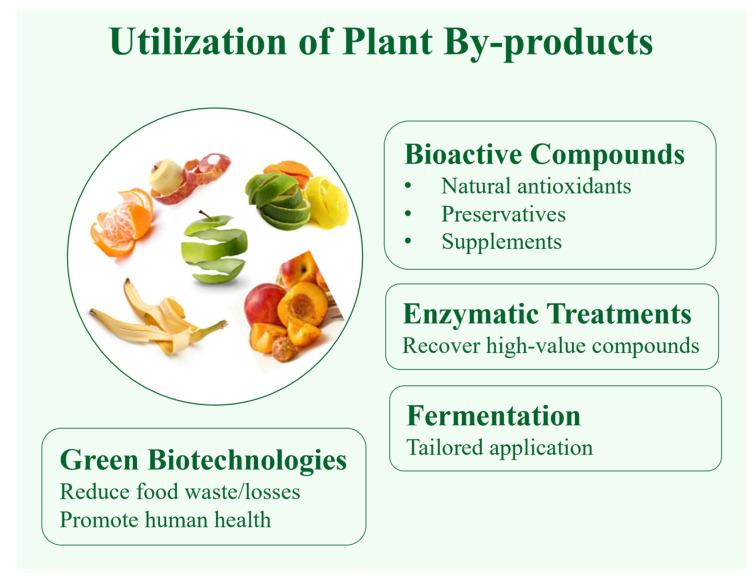 Utilization of Plant By-products

Bioactive Compounds
• Natural antioxidants
• Preservatives
• Supplements

Enzymatic Treatments
Recover high-value compounds

Fermentation
Tailored application

Green Biotechnologies
Reduce food waste/losses
Promote human health